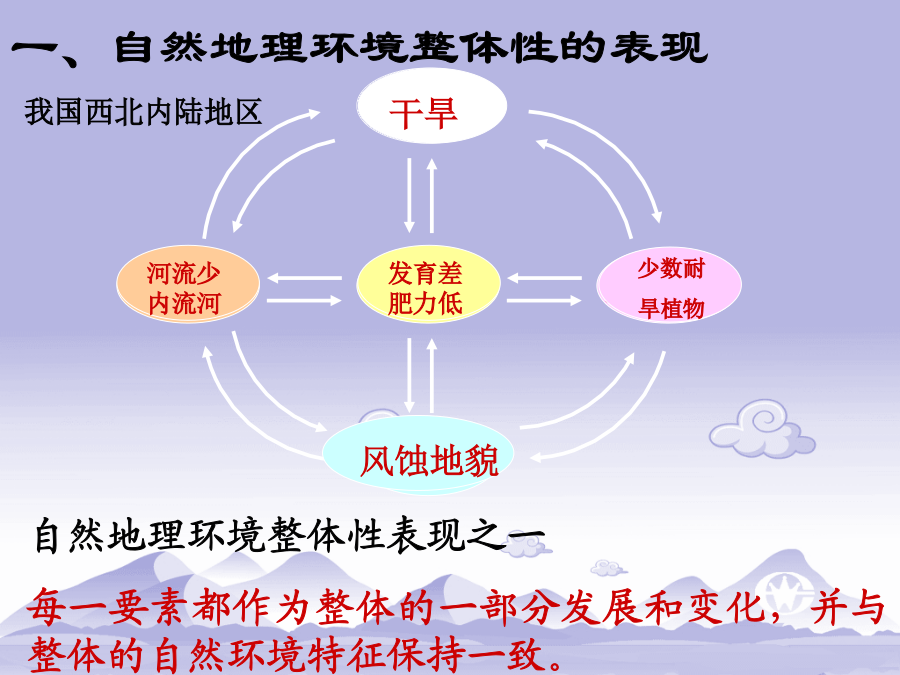 一、自然地理环境整体性的表现

我国西北内陆地区

干旱

河流少
内流河

发育差
肥力低

少数耐
旱植物

风蚀地貌

自然地理环境整体性表现之一

每一要素都作为整体的一部分发展和变化，并与整体的自然环境特征保持一致。